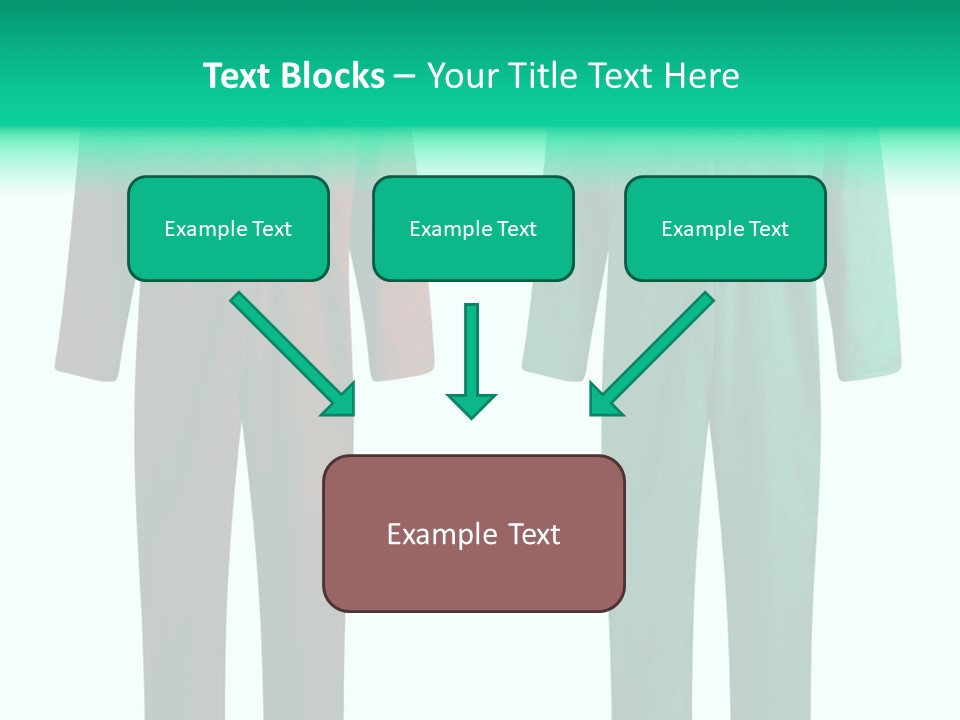 Text Blocks – Your Title Text Here

Example Text

Example Text

Example Text

Example Text